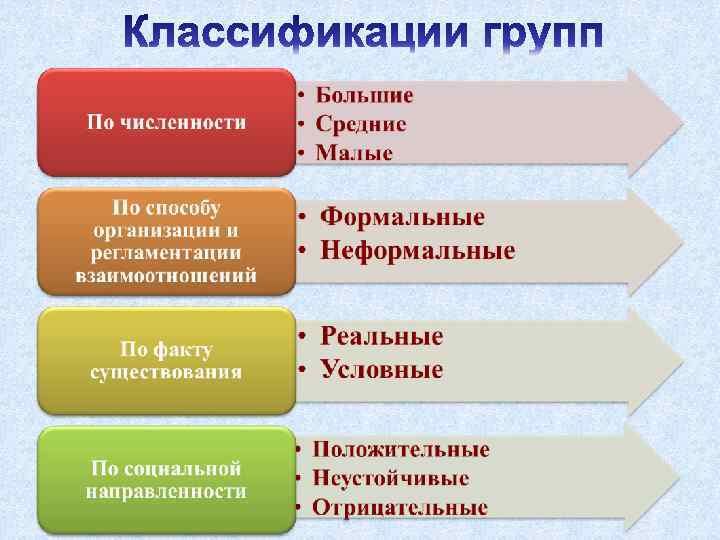 Классификации групп

По численности
• Большие
• Средние
• Малые

По способу организации и регламентации взаимоотношений
• Формальные
• Неформальные

По факту существования
• Реальные
• Условные

По социальной направленности
• Положительные
• Неустойчивые
• Отрицательные